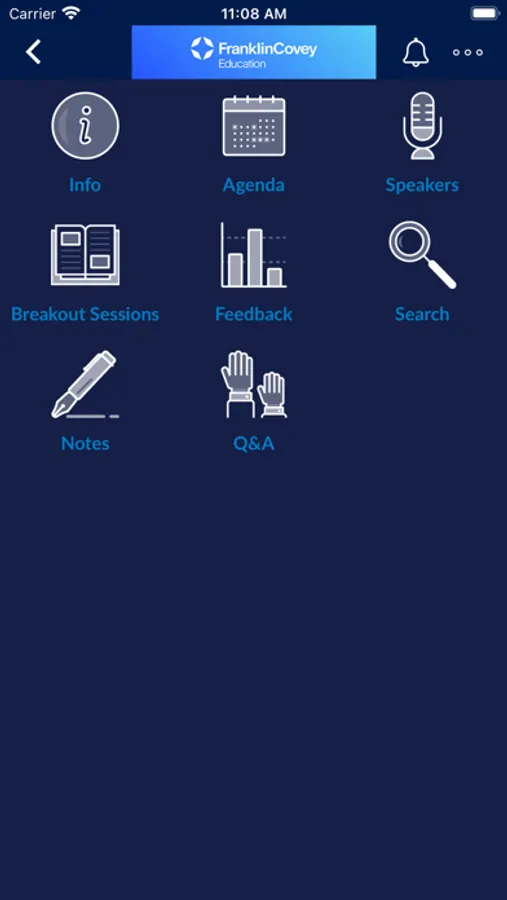 Carrier 11:08 AM

FranklinCovey
Education

Info
Agenda
Speakers
Breakout Sessions
Feedback
Search
Notes
Q&A